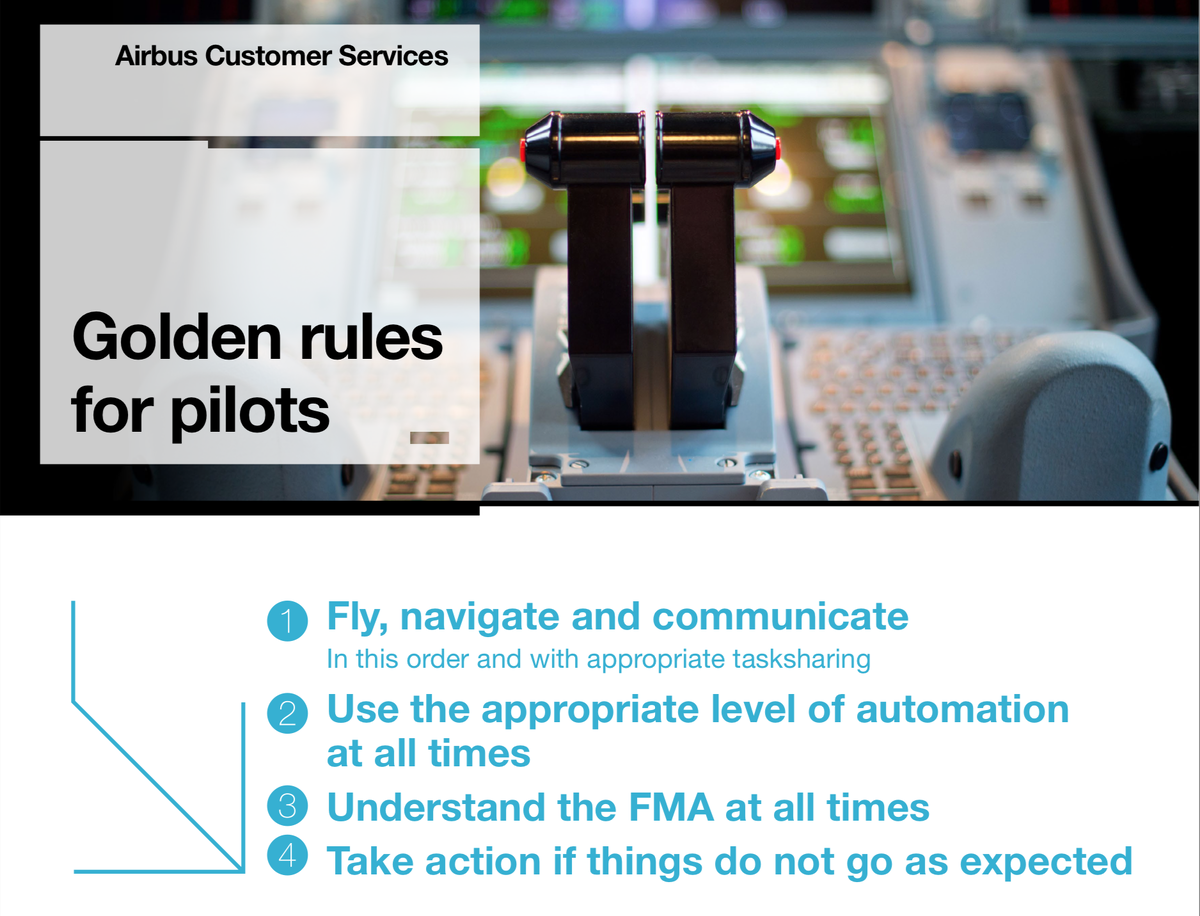 Airbus Customer Services

Golden rules for pilots

1 Fly, navigate and communicate
In this order and with appropriate tasksharing

2 Use the appropriate level of automation at all times

3 Understand the FMA at all times

4 Take action if things do not go as expected